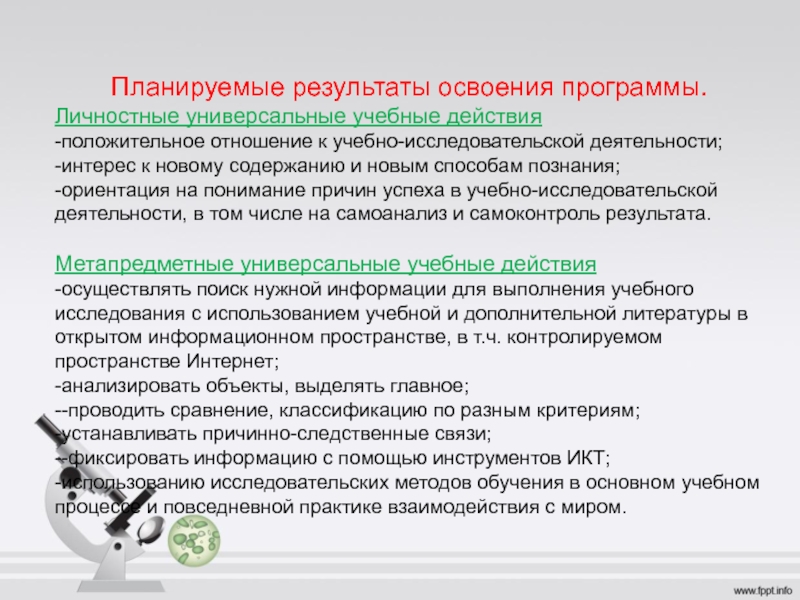 Планируемые результаты освоения программы.
Личностные универсальные учебные действия
-положительное отношение к учебно-исследовательской деятельности;
-интерес к новому содержанию и новым способам познания;
-ориентация на понимание причин успеха в учебно-исследовательской деятельности, в том числе на самоанализ и самоконтроль результата.

Метапредметные универсальные учебные действия
-осуществлять поиск нужной информации для выполнения учебного исследования с использованием учебной и дополнительной литературы в открытом информационном пространстве, в т.ч. контролируемом пространстве Интернет;
-анализировать объекты, выделять главное;
--проводить сравнение, классификацию по разным критериям;
-устанавливать причинно-следственные связи;
--фиксировать информацию с помощью инструментов ИКТ;
-использованию исследовательских методов обучения в основном учебном процессе и повседневной практике взаимодействия с миром.

www.fppt.info